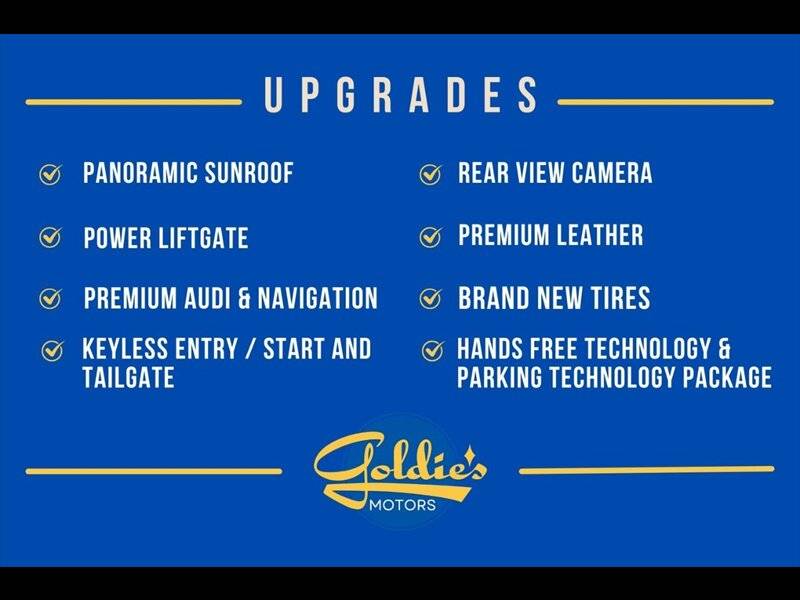 UPGRADES

PANORAMIC SUNROOF

POWER LIFTGATE

PREMIUM AUDI & NAVIGATION

KEYLESS ENTRY / START AND TAILGATE

REAR VIEW CAMERA

PREMIUM LEATHER

BRAND NEW TIRES

HANDS FREE TECHNOLOGY & PARKING TECHNOLOGY PACKAGE

Goldie's
MOTORS